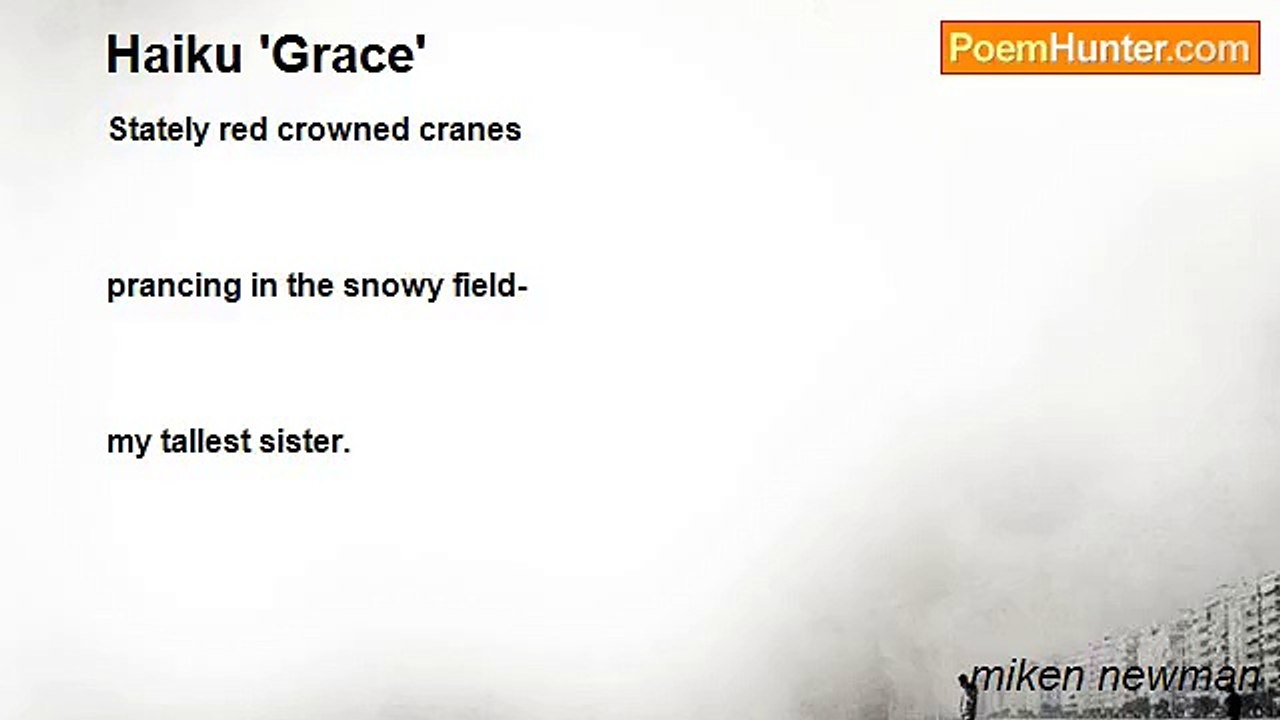 Haiku 'Grace'

PoemHunter.com

Stately red crowned cranes

prancing in the snowy field-

my tallest sister.

miken newman